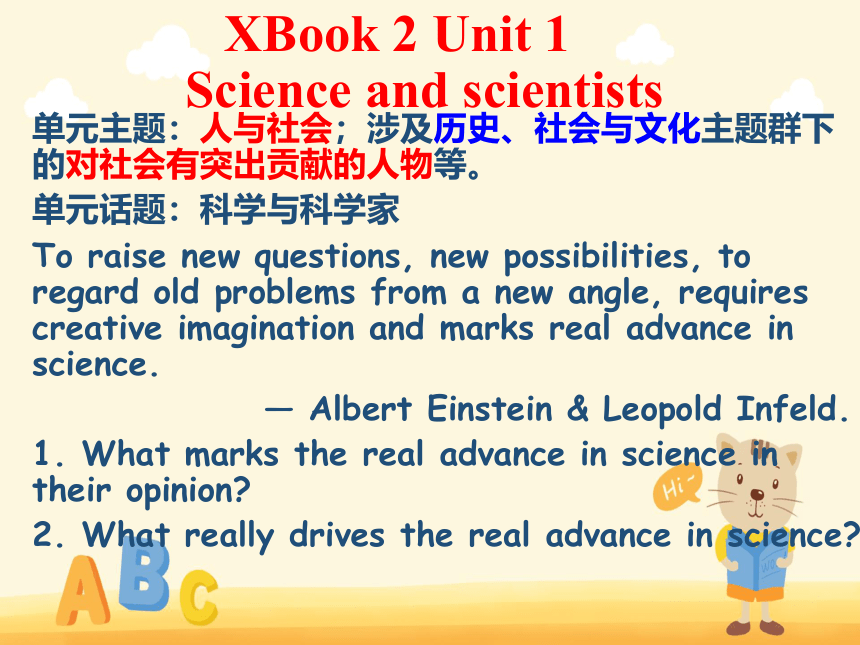 XBook 2 Unit 1
Science and scientists

单元主题：人与社会；涉及历史、社会与文化主题群下的对社会有突出贡献的人物等。

单元话题：科学与科学家

To raise new questions, new possibilities, to regard old problems from a new angle, requires creative imagination and marks real advance in science.

— Albert Einstein & Leopold Infeld.

1. What marks the real advance in science in their opinion?

2. What really drives the real advance in science?

Hi~

A B C